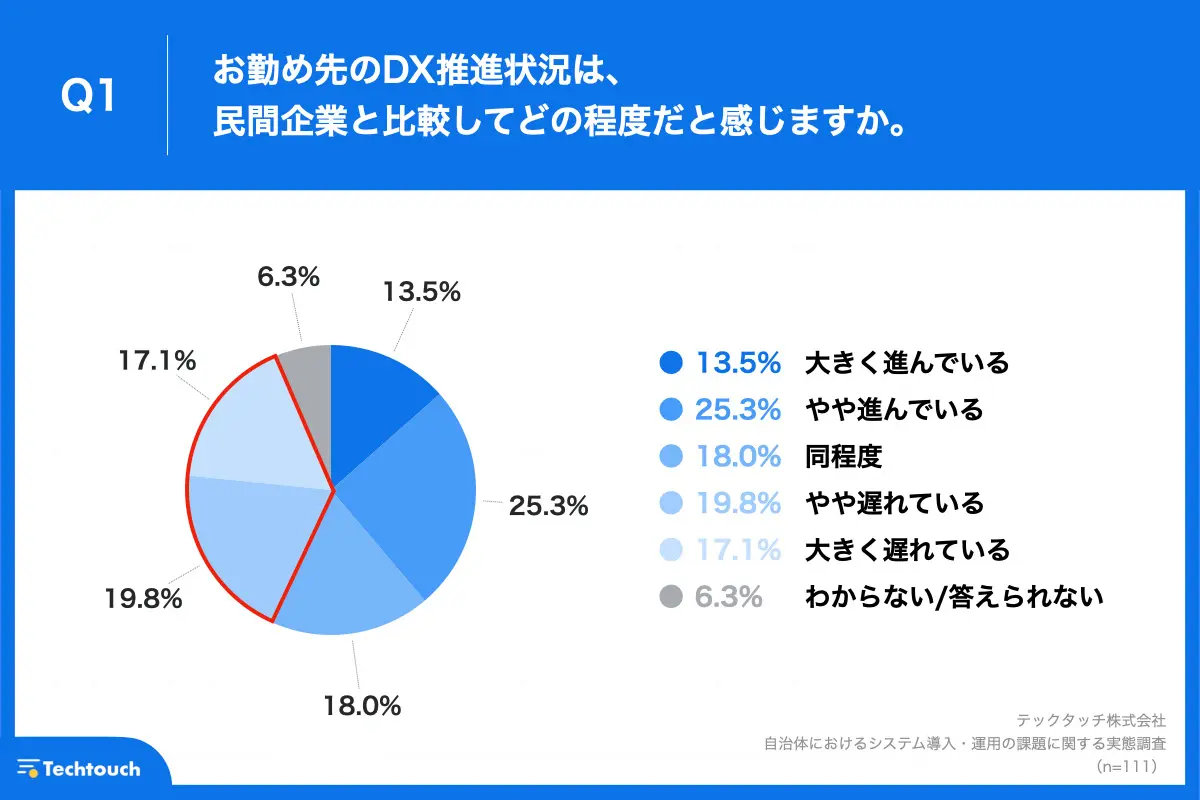 Q1

お勤め先のDX推進状況は、
民間企業と比較してどの程度だと感じますか。

6.3%
13.5%
17.1%
25.3%
19.8%
18.0%

13.5% 大きく進んでいる
25.3% やや進んでいる
18.0% 同程度
19.8% やや遅れている
17.1% 大きく遅れている
6.3% わからない/答えられない

テックタッチ株式会社
自治体におけるシステム導入・運用の課題に関する実態調査
（n=111）

Techtouch